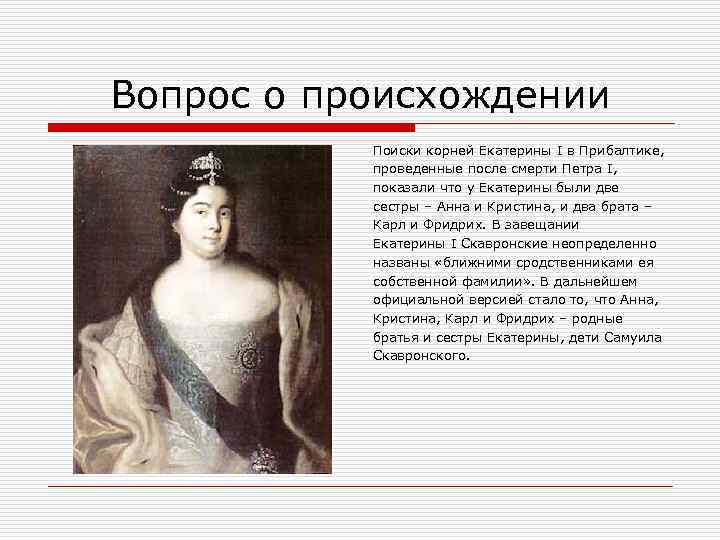 Вопрос о происхождении

Поиски корней Екатерины I в Прибалтике, проведенные после смерти Петра I, показали что у Екатерины были две сестры – Анна и Кристина, и два брата – Карл и Фридрих. В завещании Екатерины I Скавронские неопределенно названы «ближними сродственниками ея собственной фамилии». В дальнейшем официальной версией стало то, что Анна, Кристина, Карл и Фридрих – родные братья и сестры Екатерины, дети Самуила Скавронского.